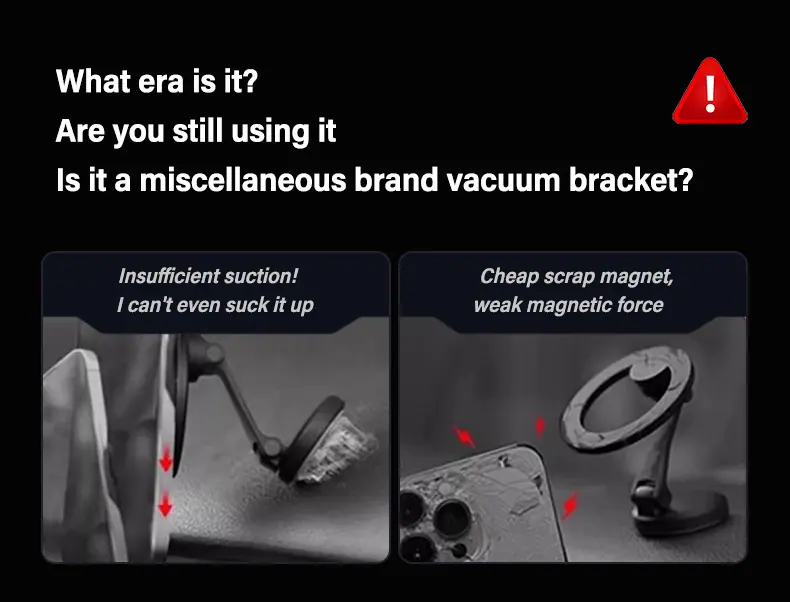 What era is it?
Are you still using it
Is it a miscellaneous brand vacuum bracket?

!

Insufficient suction!
I can't even suck it up

Cheap scrap magnet,
weak magnetic force